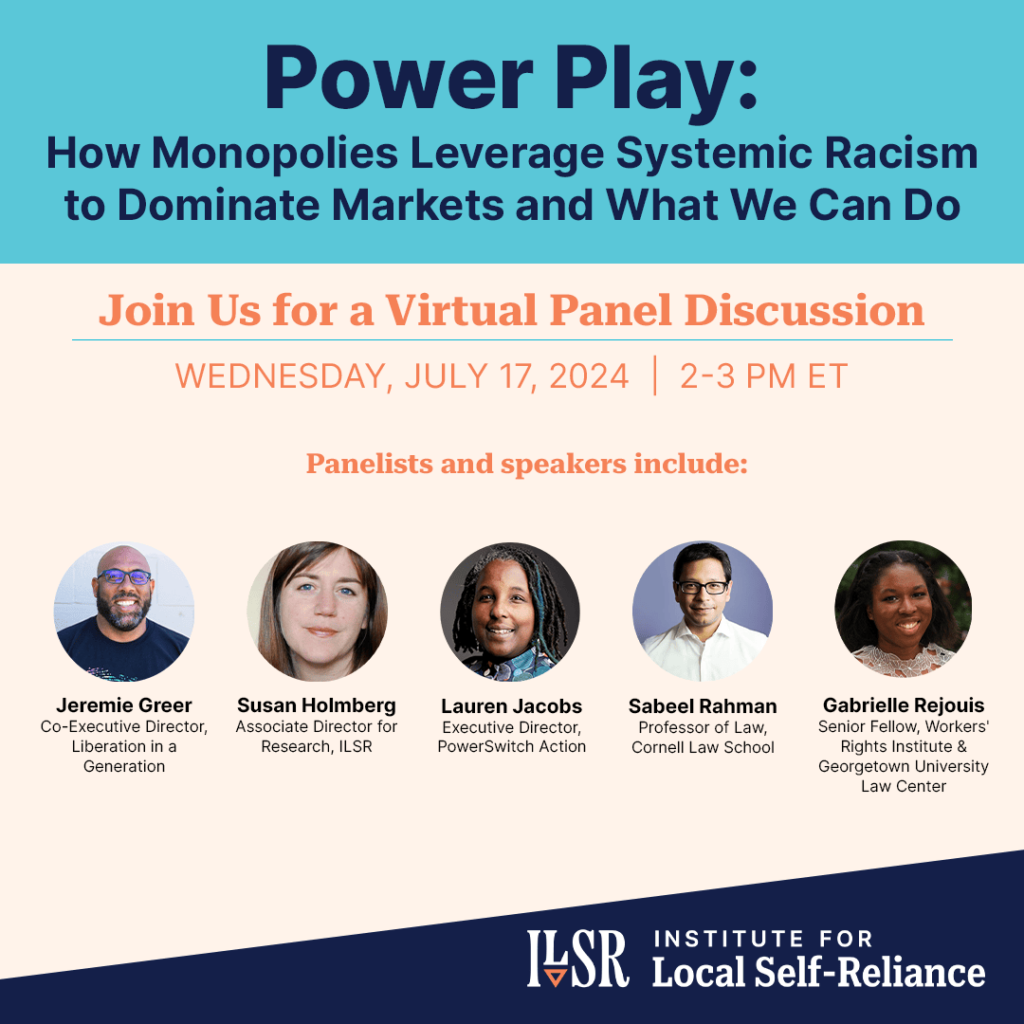 Power Play:
How Monopolies Leverage Systemic Racism to Dominate Markets and What We Can Do

Join Us for a Virtual Panel Discussion

WEDNESDAY, JULY 17, 2024 | 2-3 PM ET

Panelists and speakers include:

Jeremie Greer
Co-Executive Director, Liberation in a Generation

Susan Holmberg
Associate Director for Research, ILSR

Lauren Jacobs
Executive Director, PowerSwitch Action

Sabeel Rahman
Professor of Law, Cornell Law School

Gabrielle Rejouis
Senior Fellow, Workers' Rights Institute & Georgetown University Law Center

ILSR INSTITUTE FOR Local Self-Reliance